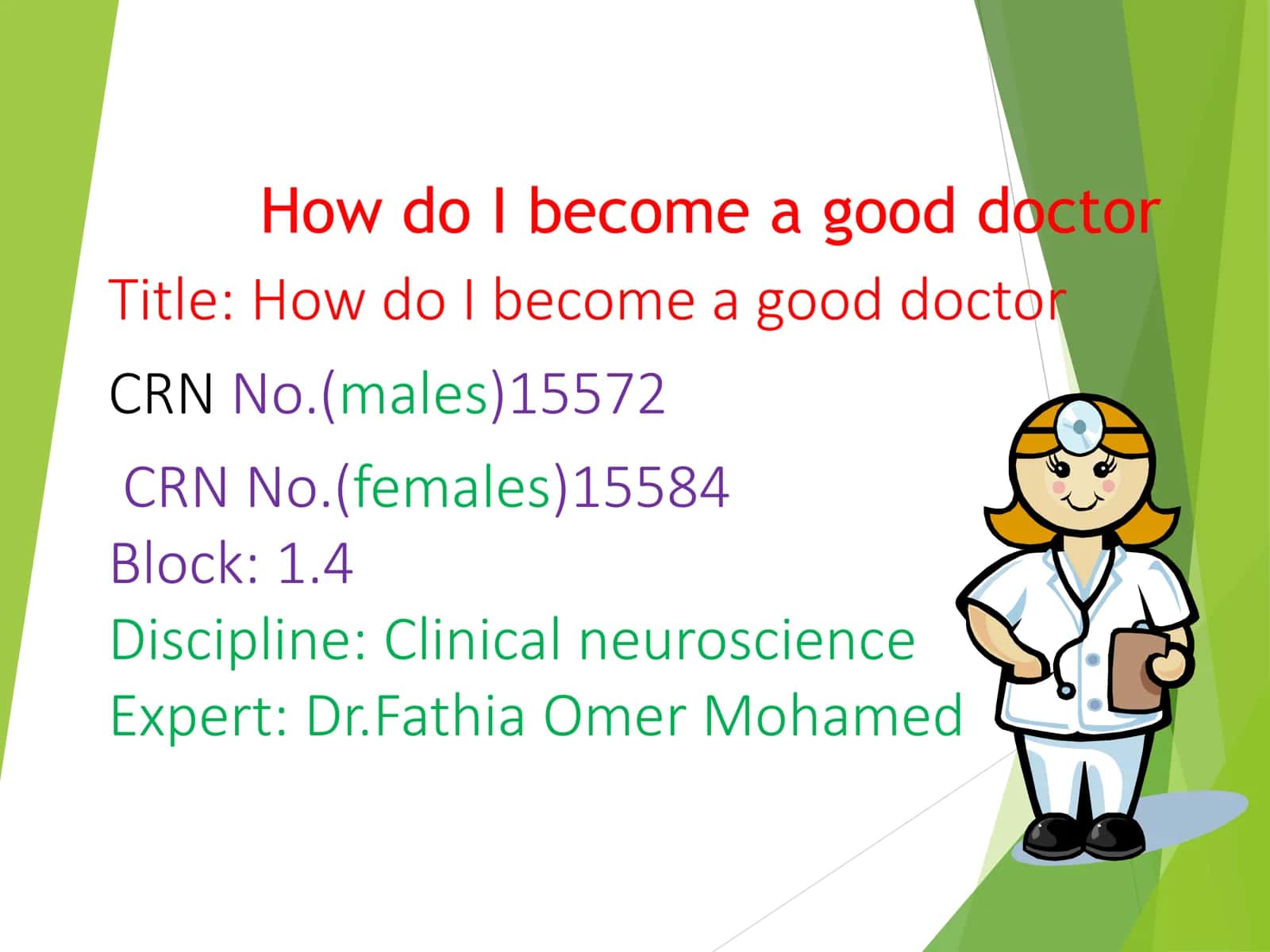 How do I become a good doctor

Title: How do I become a good doctor

CRN No.(males)15572

CRN No.(females)15584

Block: 1.4

Discipline: Clinical neuroscience

Expert: Dr.Fathia Omer Mohamed